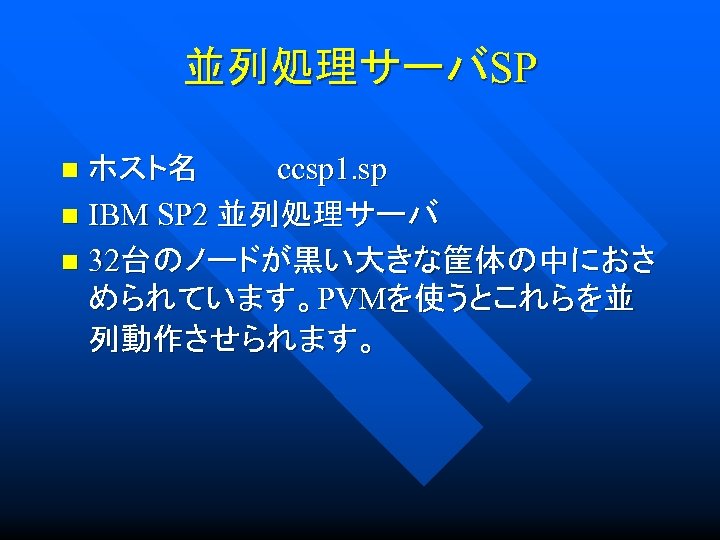 並列処理サーバSP

■ ホスト名　　　ccsp1.sp
■ IBM SP2 並列処理サーバ
■ 32台のノードが黒い大きな筐体の中におさめられています。PVMを使うとこれらを並列動作させられます。